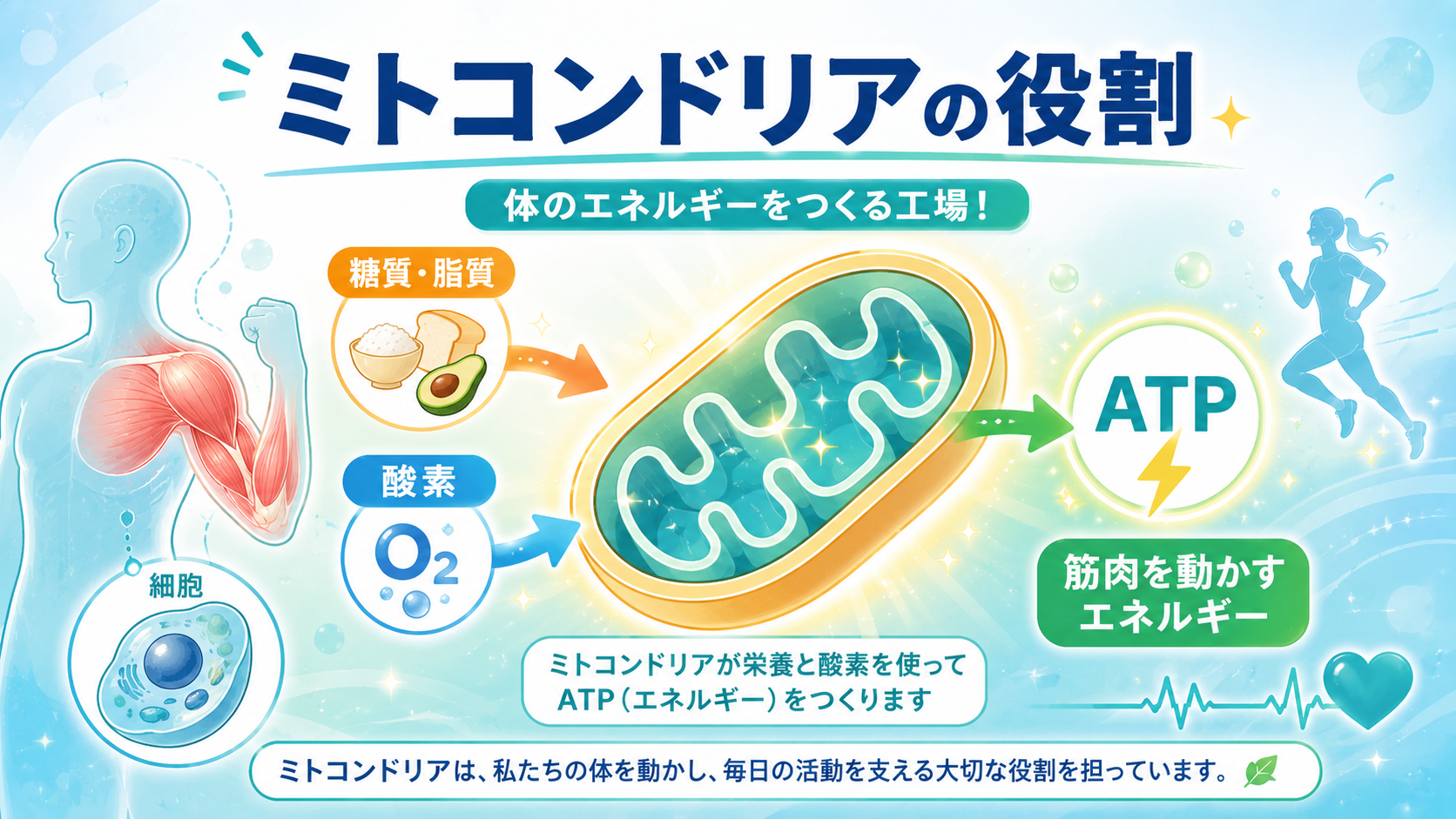 ミトコンドリアの役割

体のエネルギーをつくる工場！

糖質・脂質

酸素

$O_2$

細胞

ATP

筋肉を動かすエネルギー

ミトコンドリアが栄養と酸素を使って ATP（エネルギー）をつくります

ミトコンドリアは、私たちの体を動かし、毎日の活動を支える大切な役割を担っています。